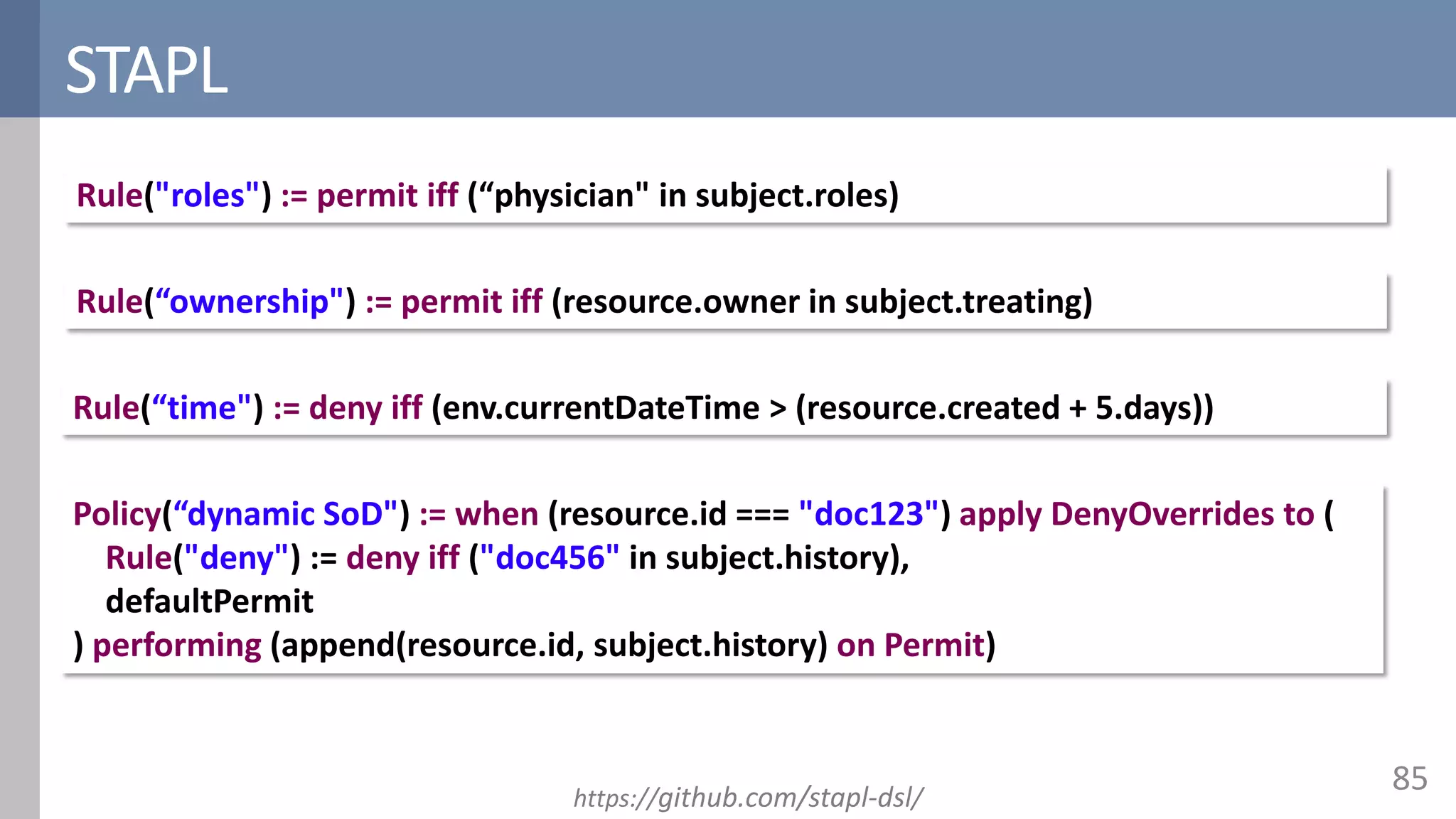 STAPL

Rule("roles") := permit iff (“physician" in subject.roles)

Rule(“ownership") := permit iff (resource.owner in subject.treating)

Rule(“time") := deny iff (env.currentDateTime > (resource.created + 5.days))

Policy(“dynamic SoD") := when (resource.id === "doc123") apply DenyOverrides to (
Rule("deny") := deny iff ("doc456" in subject.history),
defaultPermit
) performing (append(resource.id, subject.history) on Permit)

https://github.com/stapl-dsl/

85